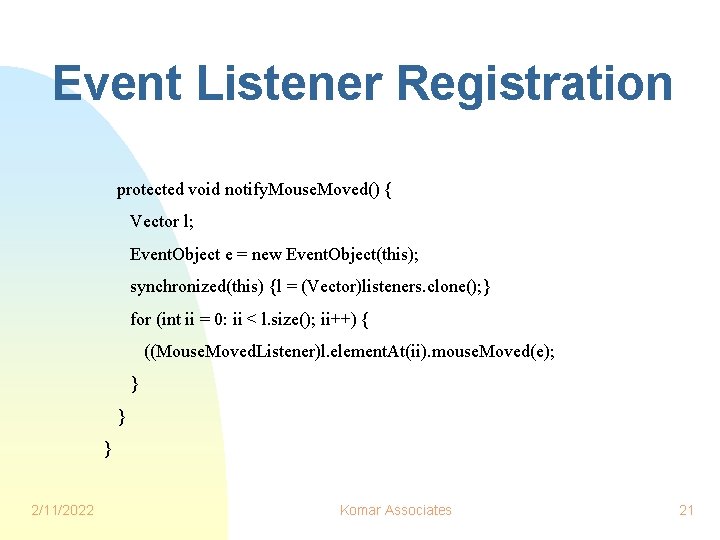 Event Listener Registration

protected void notifyMouseMoved() {
Vector l;
EventObject e = new EventObject(this);
synchronized(this) {l = (Vector)listeners.clone();}
for (int ii = 0: ii < l.size(); ii++) {
((MouseMovedListener)l.elementAt(ii).mouseMoved(e);
}
}
}

2/11/2022

Komar Associates

21